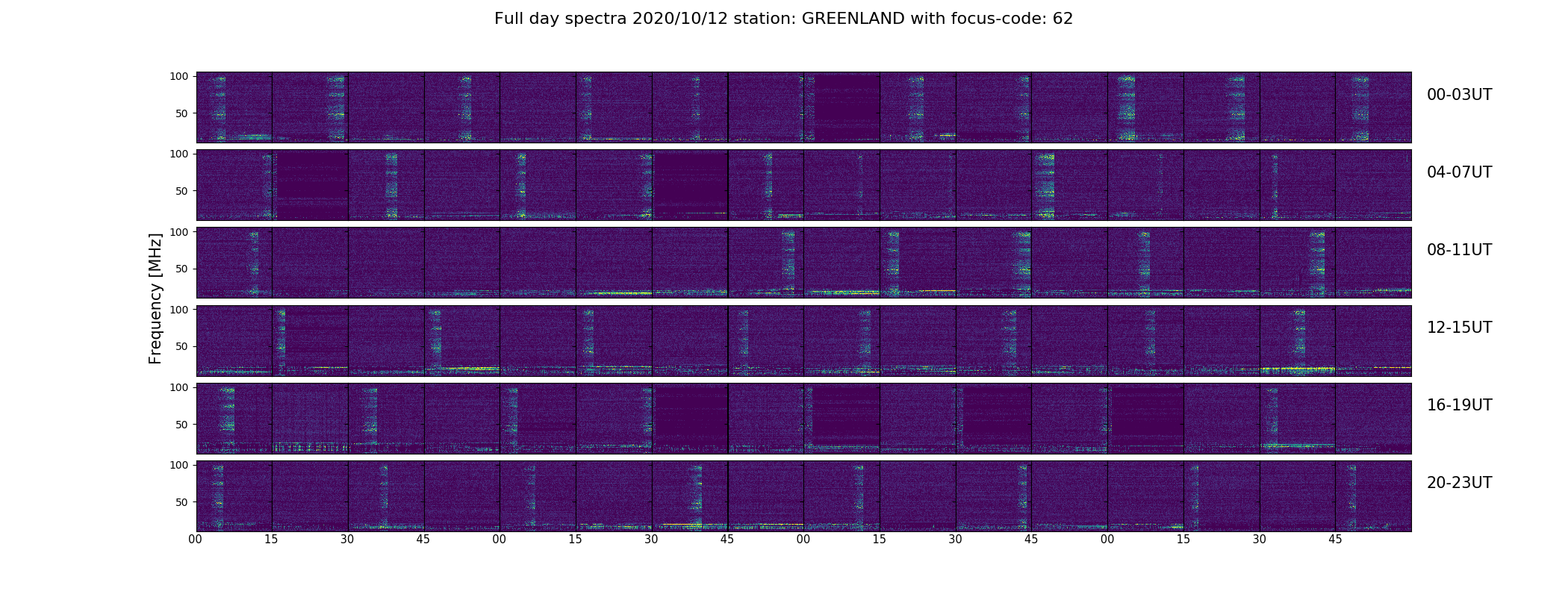 Full day spectra 2020/10/12 station: GREENLAND with focus-code: 62

Frequency [MHz]

100
50
00-03UT

100
50
04-07UT

100
50
08-11UT

100
50
12-15UT

100
50
16-19UT

100
50
20-23UT

00 15 30 45 00 15 30 45 00 15 30 45 00 15 30 45